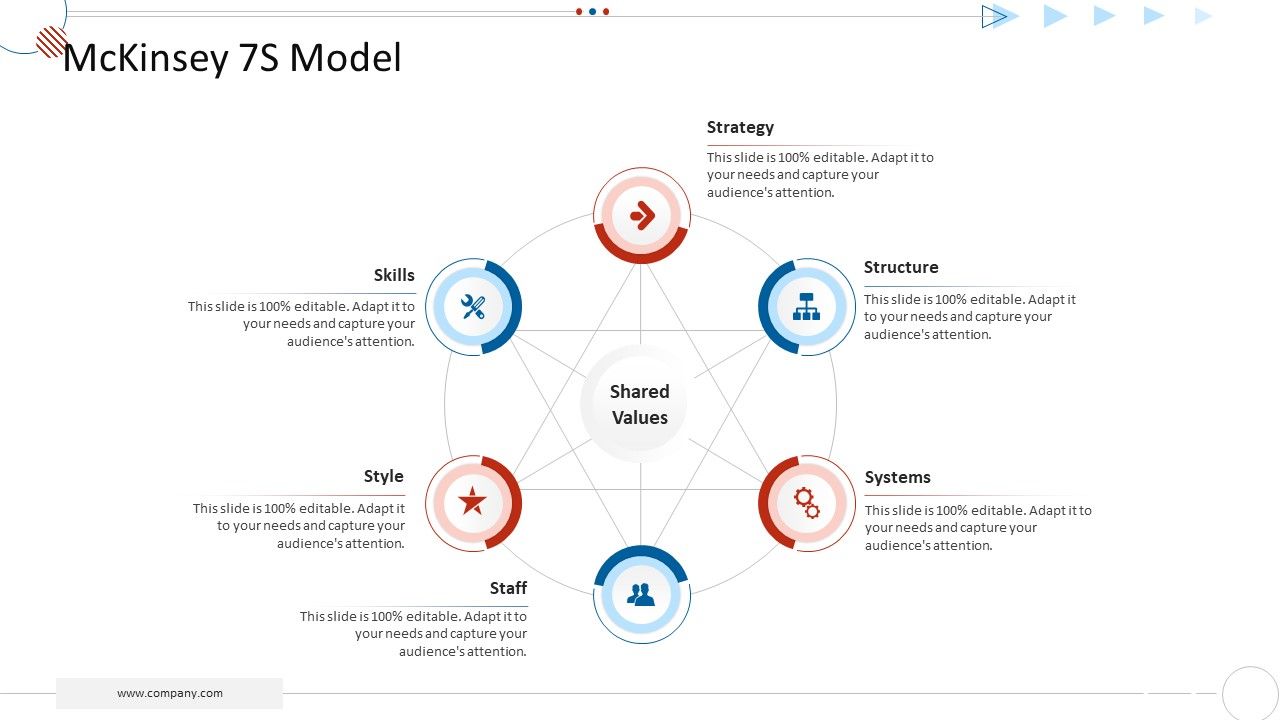 McKinsey 7S Model

Strategy
This slide is 100% editable. Adapt it to your needs and capture your audience's attention.

Skills
This slide is 100% editable. Adapt it to your needs and capture your audience's attention.

Structure
This slide is 100% editable. Adapt it to your needs and capture your audience's attention.

Shared Values

Style
This slide is 100% editable. Adapt it to your needs and capture your audience's attention.

Systems
This slide is 100% editable. Adapt it to your needs and capture your audience's attention.

Staff
This slide is 100% editable. Adapt it to your needs and capture your audience's attention.

www.company.com